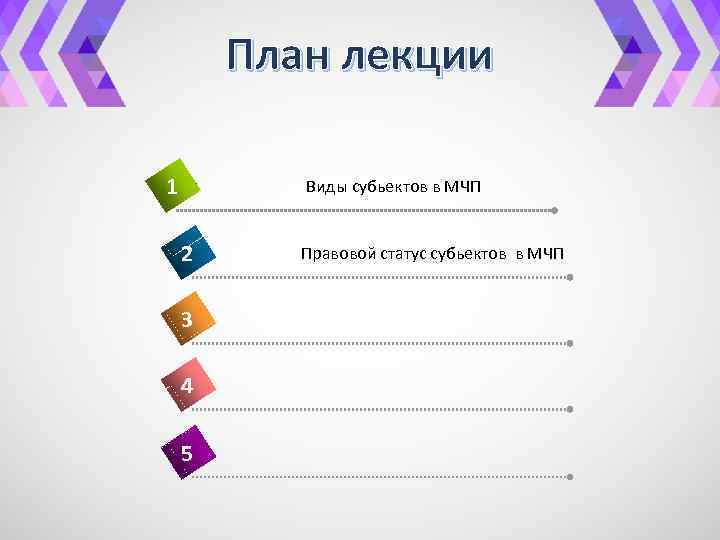 План лекции

1 Виды субьектов в МЧП

2 Правовой статус субьектов в МЧП

3

4

5